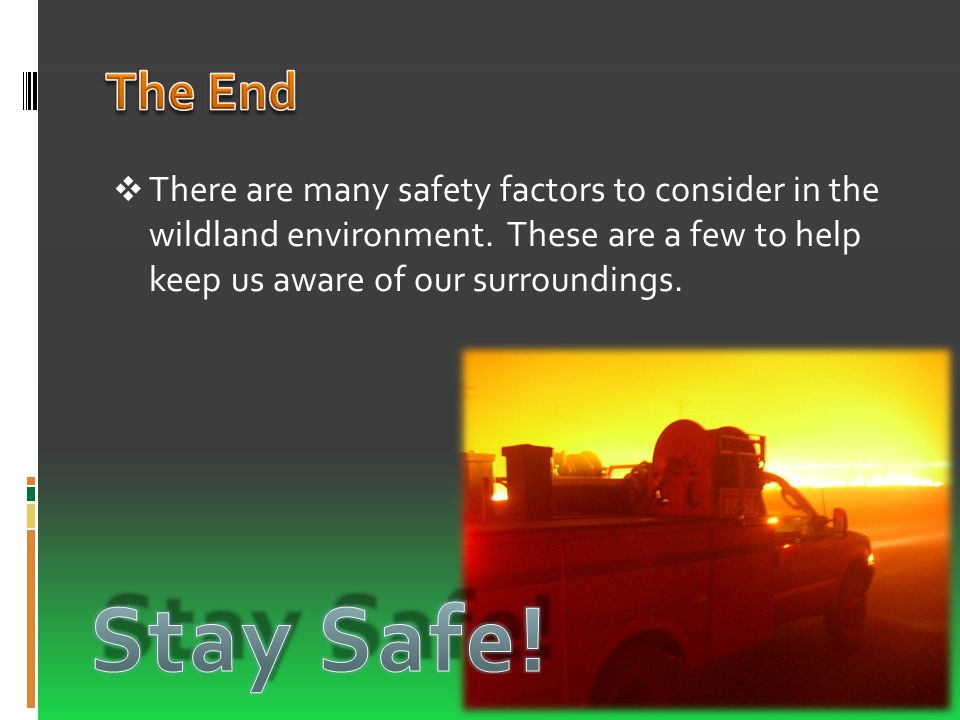 The End

❖ There are many safety factors to consider in the wildland environment. These are a few to help keep us aware of our surroundings.

Stay Safe!